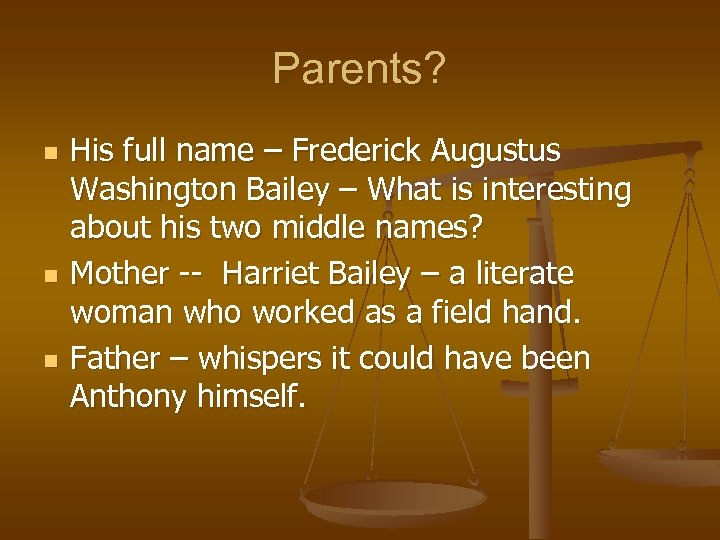 Parents?

- His full name – Frederick Augustus Washington Bailey – What is interesting about his two middle names?
- Mother -- Harriet Bailey – a literate woman who worked as a field hand.
- Father – whispers it could have been Anthony himself.